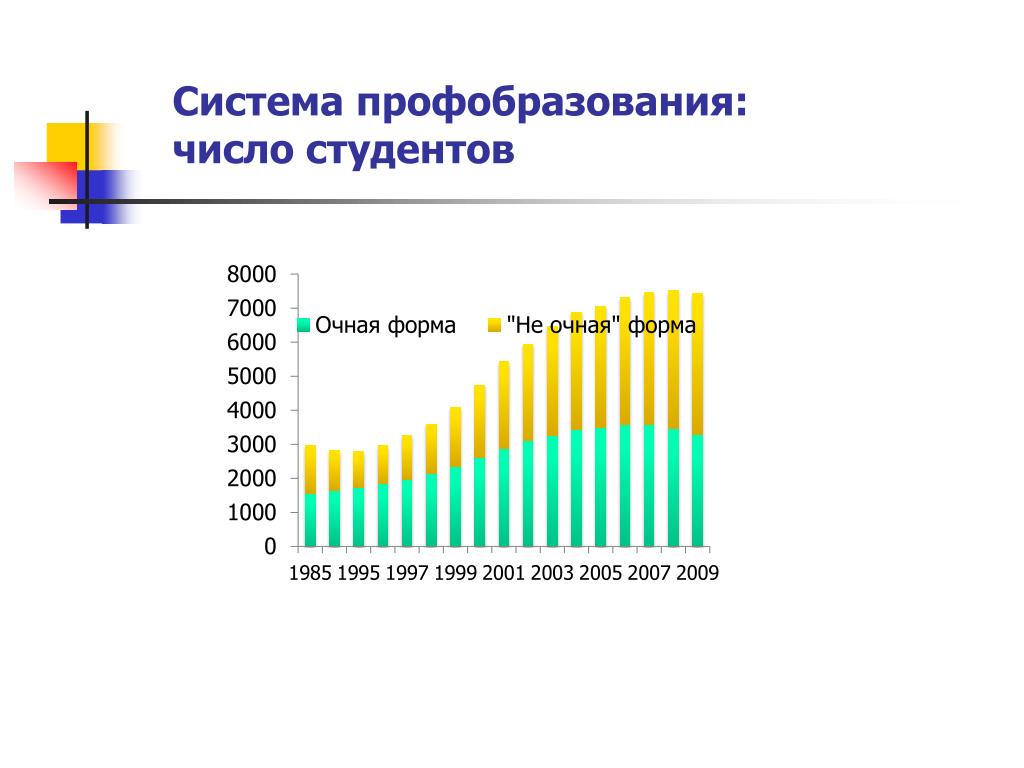 Система профобразования: число студентов

8000
7000
6000
5000
4000
3000
2000
1000
0

Очная форма
"Не очная" форма

1985 1995 1997 1999 2001 2003 2005 2007 2009